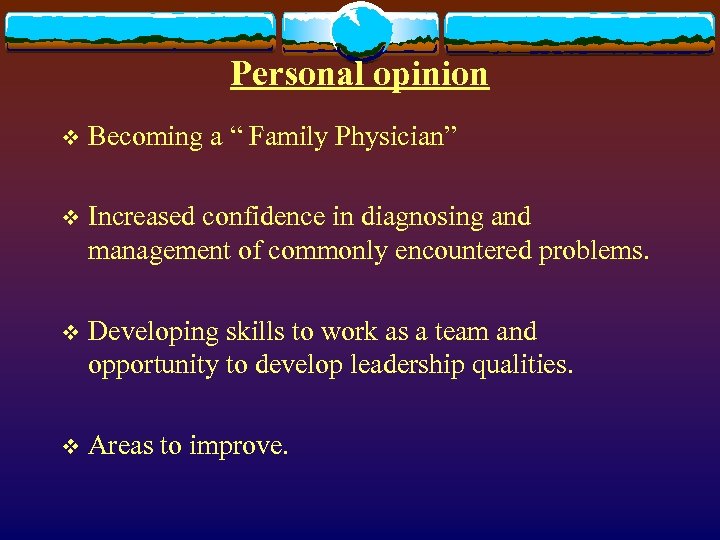 Personal opinion

❖ Becoming a “ Family Physician”

❖ Increased confidence in diagnosing and management of commonly encountered problems.

❖ Developing skills to work as a team and opportunity to develop leadership qualities.

❖ Areas to improve.